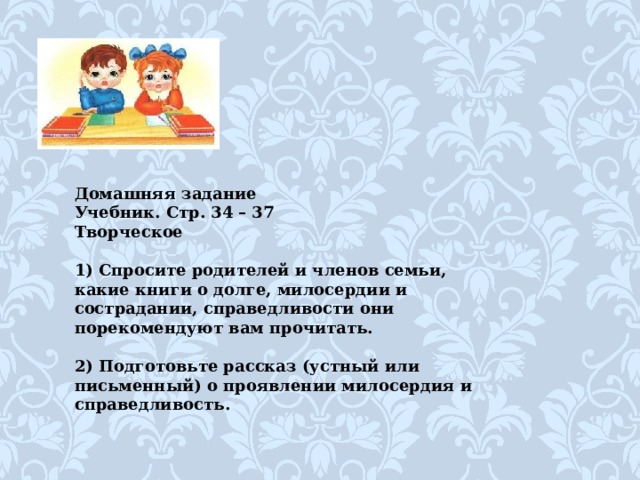 Домашняя задание
Учебник. Стр. 34 – 37
Творческое

1) Спросите родителей и членов семьи, какие книги о долге, милосердии и сострадании, справедливости они порекомендуют вам прочитать.

2) Подготовьте рассказ (устный или письменный) о проявлении милосердия и справедливость.